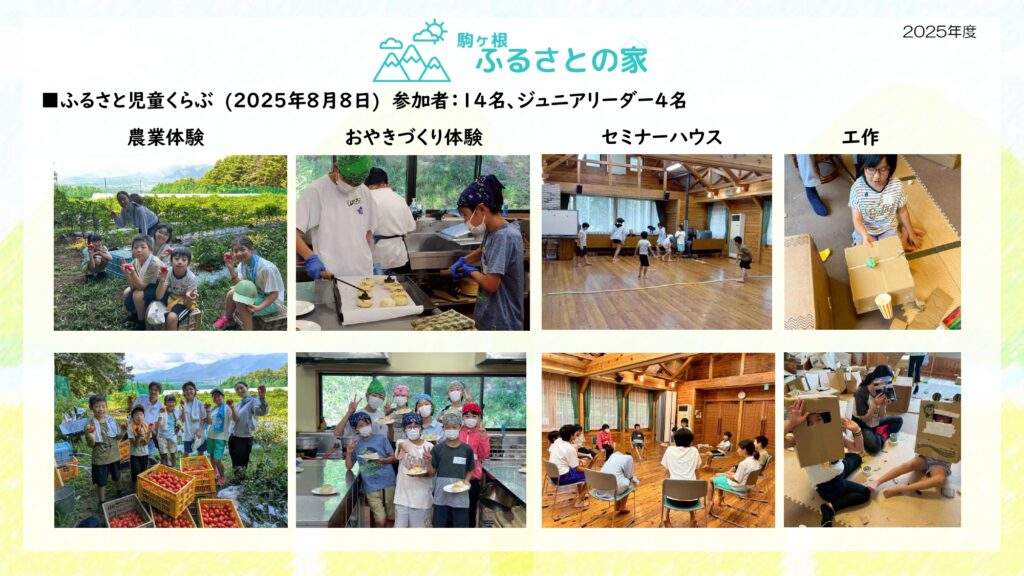 駒ヶ根
ふるさとの家

2025年度

■ふるさと児童くらぶ（2025年8月8日）参加者：14名、ジュニアリーダー4名

農業体験

おやきづくり体験

セミナーハウス

工作